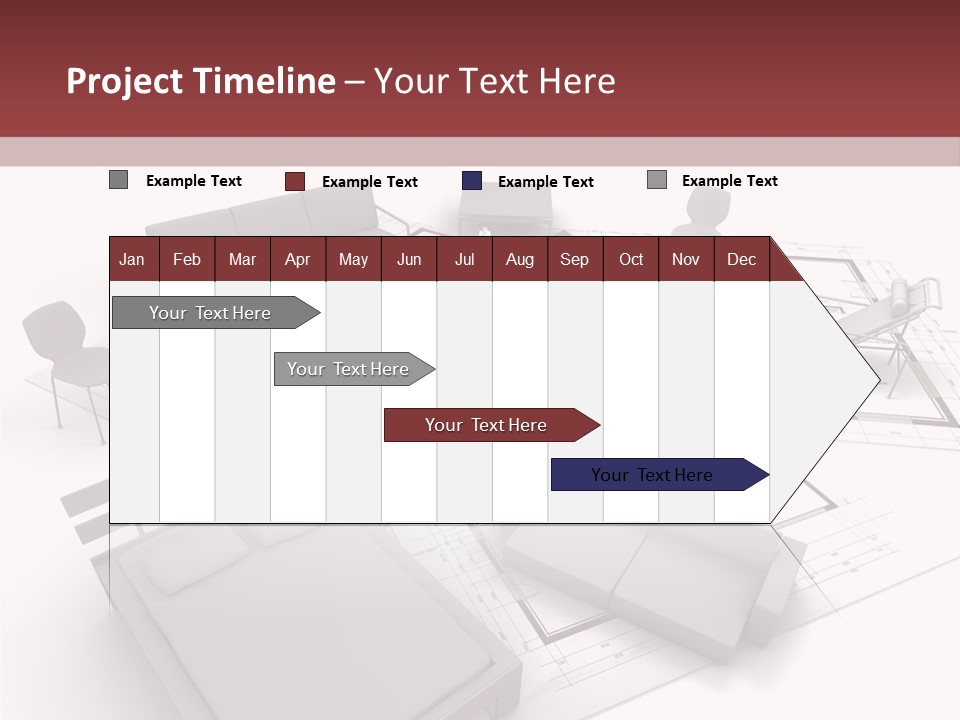 Project Timeline – Your Text Here

Example Text
Example Text
Example Text
Example Text

| Jan | Feb | Mar | Apr | May | Jun | Jul | Aug | Sep | Oct | Nov | Dec |
|---|---|---|---|---|---|---|---|---|---|---|---|

Your Text Here
Your Text Here
Your Text Here
Your Text Here